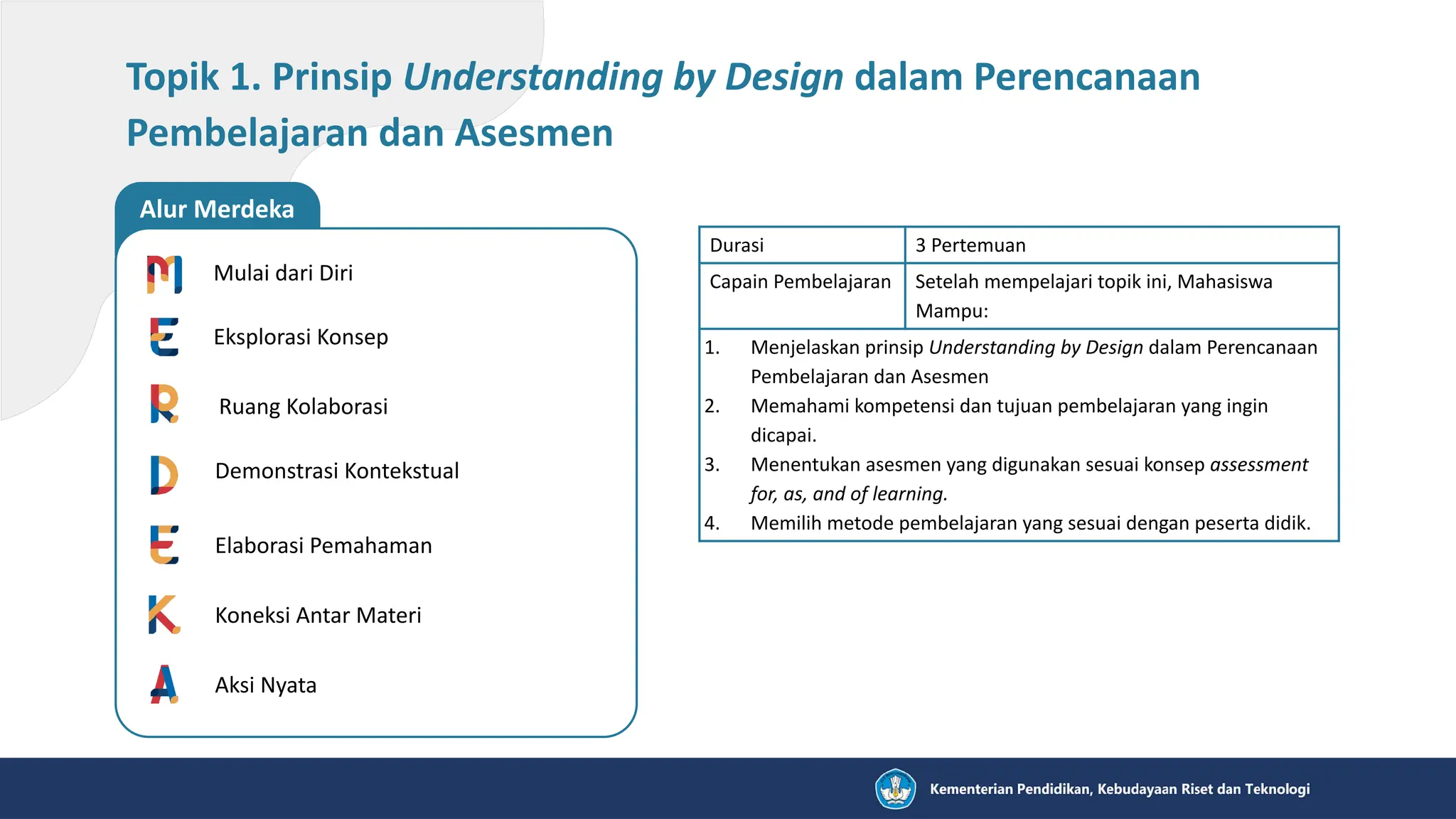 Topik 1. Prinsip Understanding by Design dalam Perencanaan Pembelajaran dan Asesmen

Alur Merdeka

M Mulai dari Diri
E Eksplorasi Konsep
R Ruang Kolaborasi
D Demonstrasi Kontekstual
E Elaborasi Pemahaman
K Koneksi Antar Materi
A Aksi Nyata

| Durasi | 3 Pertemuan |
|---|---|
| Capain Pembelajaran | Setelah mempelajari topik ini, Mahasiswa Mampu: |

1. Menjelaskan prinsip Understanding by Design dalam Perencanaan Pembelajaran dan Asesmen
2. Memahami kompetensi dan tujuan pembelajaran yang ingin dicapai.
3. Menentukan asesmen yang digunakan sesuai konsep assessment for, as, and of learning.
4. Memilih metode pembelajaran yang sesuai dengan peserta didik.

Kementerian Pendidikan, Kebudayaan Riset dan Teknologi